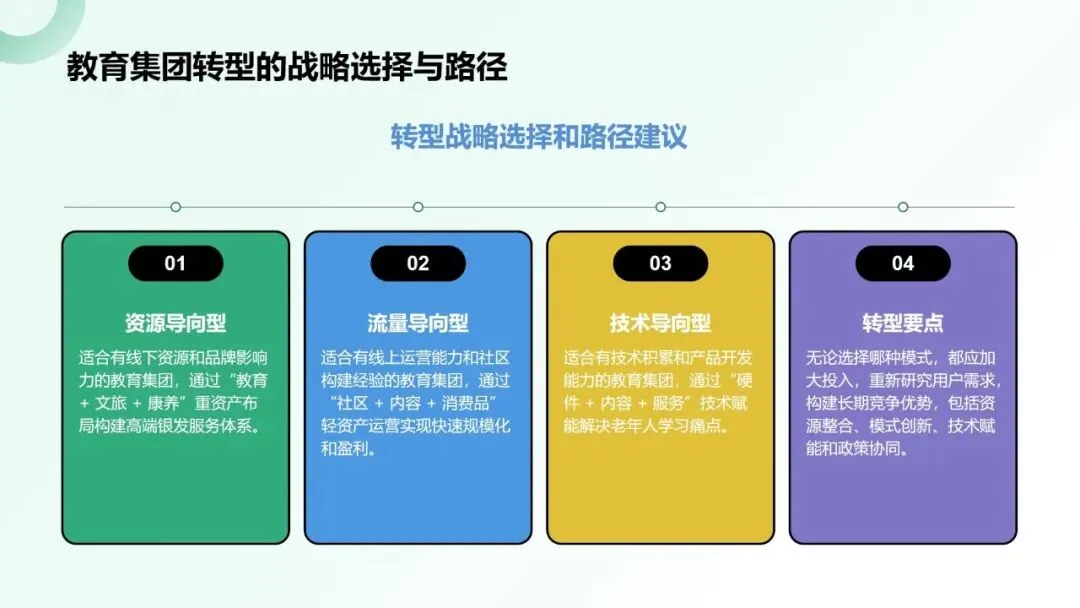 教育集团转型的战略选择与路径

转型战略选择和路径建议

01

资源导向型

适合有线下资源和品牌影响力的教育集团，通过“教育 + 文旅 + 康养”重资产布局构建高端银发服务体系。

02

流量导向型

适合有线上运营能力和社区构建经验的教育集团，通过“社区 + 内容 + 消费品”轻资产运营实现快速规模化和盈利。

03

技术导向型

适合有技术积累和产品开发能力的教育集团，通过“硬件 + 内容 + 服务”技术赋能解决老年人学习痛点。

04

转型要点

无论选择哪种模式，都应加大投入，重新研究用户需求，构建长期竞争优势，包括资源整合、模式创新、技术赋能和政策协同。